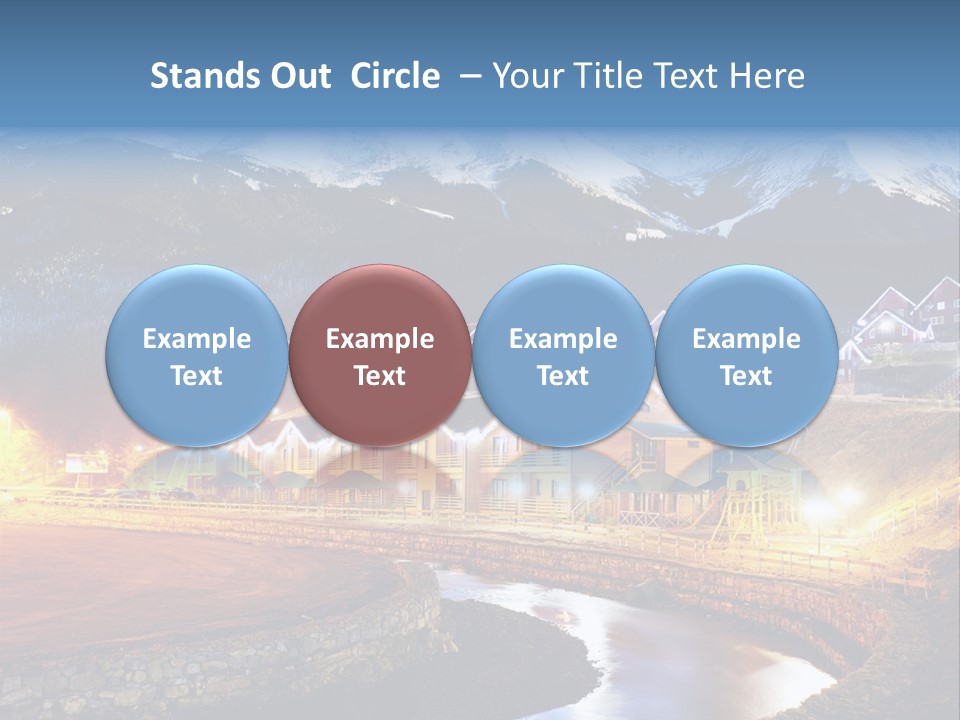 Stands Out Circle – Your Title Text Here

Example Text

Example Text

Example Text

Example Text